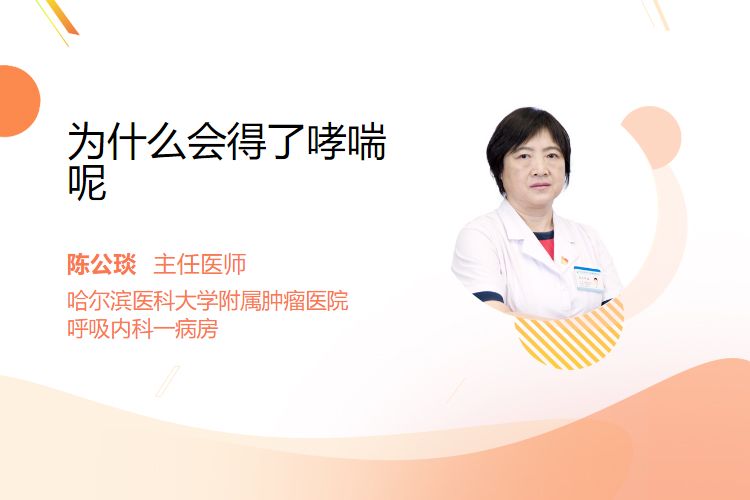 为什么会得了哮喘呢

陈公琰　主任医师
哈尔滨医科大学附属肿瘤医院
呼吸内科一病房